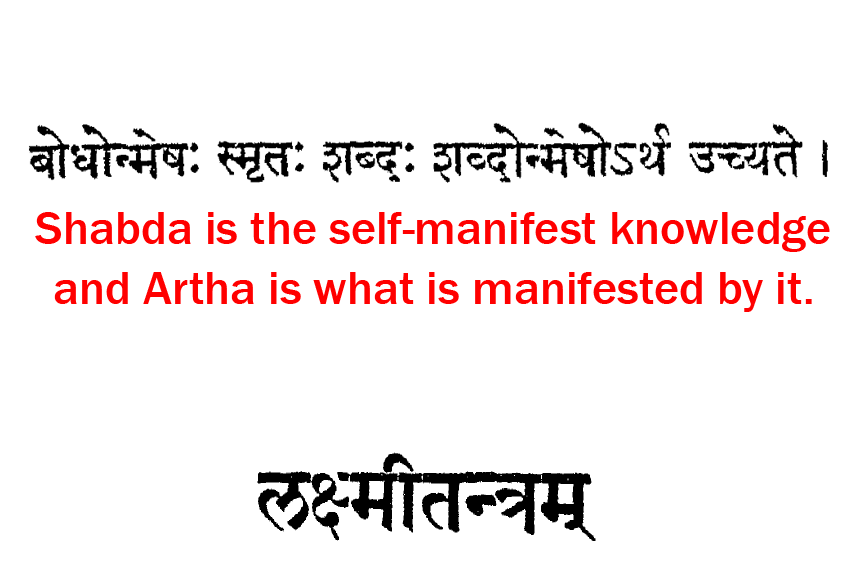 बोधोन्मेषः स्मृतः शब्दः शब्दोन्मेषोऽर्थ उच्यते ।

Shabda is the self-manifest knowledge and Artha is what is manifested by it.

लक्ष्मीतन्त्रम्